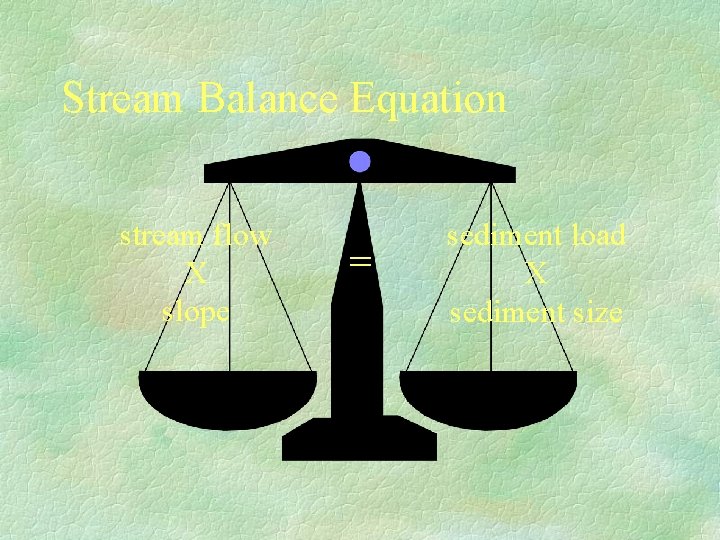 Stream Balance Equation

stream flow
X
slope

=

sediment load
X
sediment size